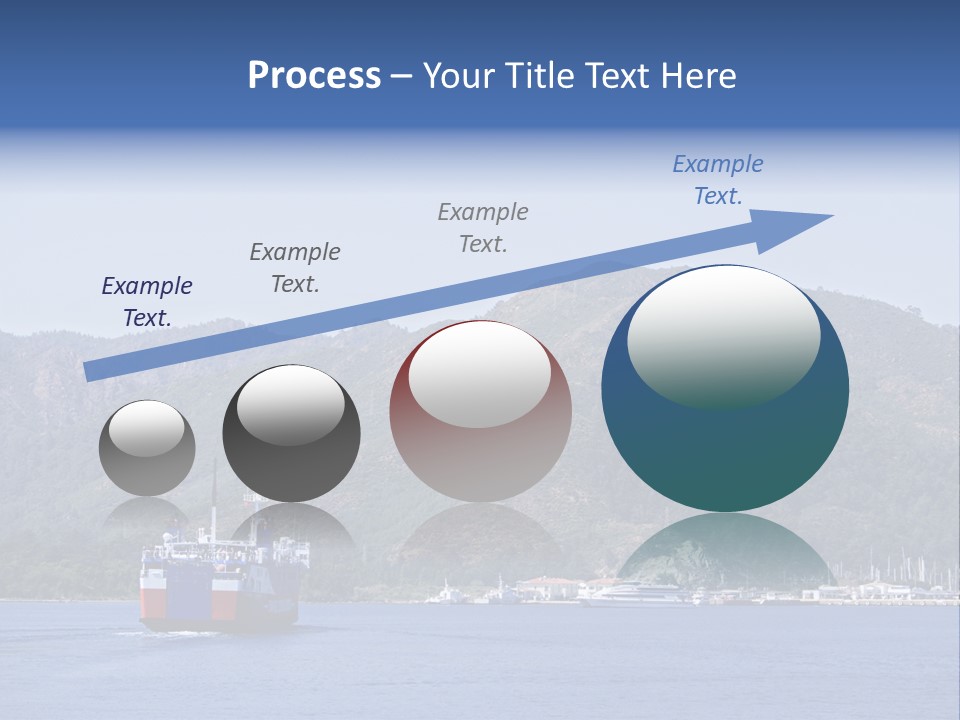 Process – Your Title Text Here

Example Text.

Example Text.

Example Text.

Example Text.